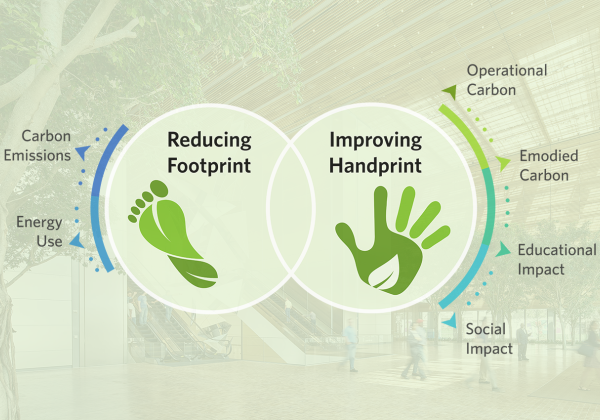 Carbon Emissions

Energy Use

Reducing Footprint

Improving Handprint

Operational Carbon

Emodied Carbon

Educational Impact

Social Impact